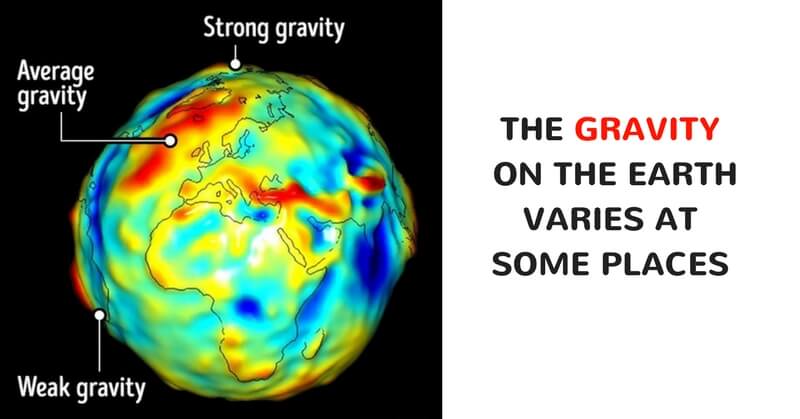 Strong gravity

Average gravity

Weak gravity

THE GRAVITY ON THE EARTH VARIES AT SOME PLACES